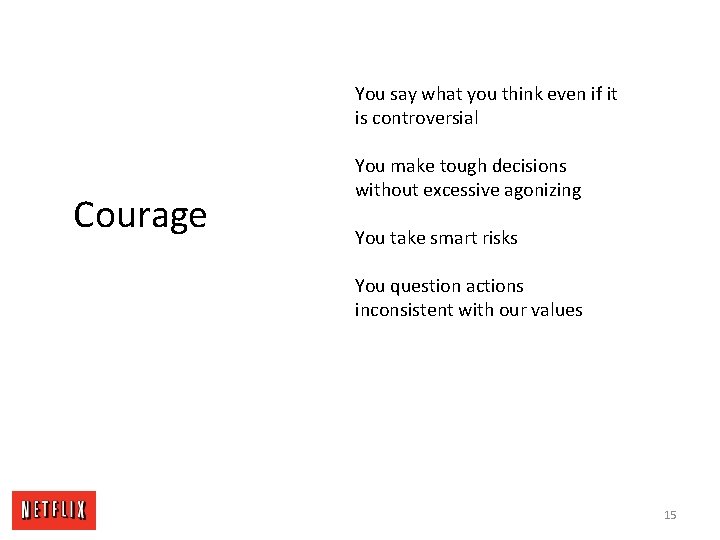 Courage

You say what you think even if it is controversial

You make tough decisions without excessive agonizing

You take smart risks

You question actions inconsistent with our values

NETFLIX

15